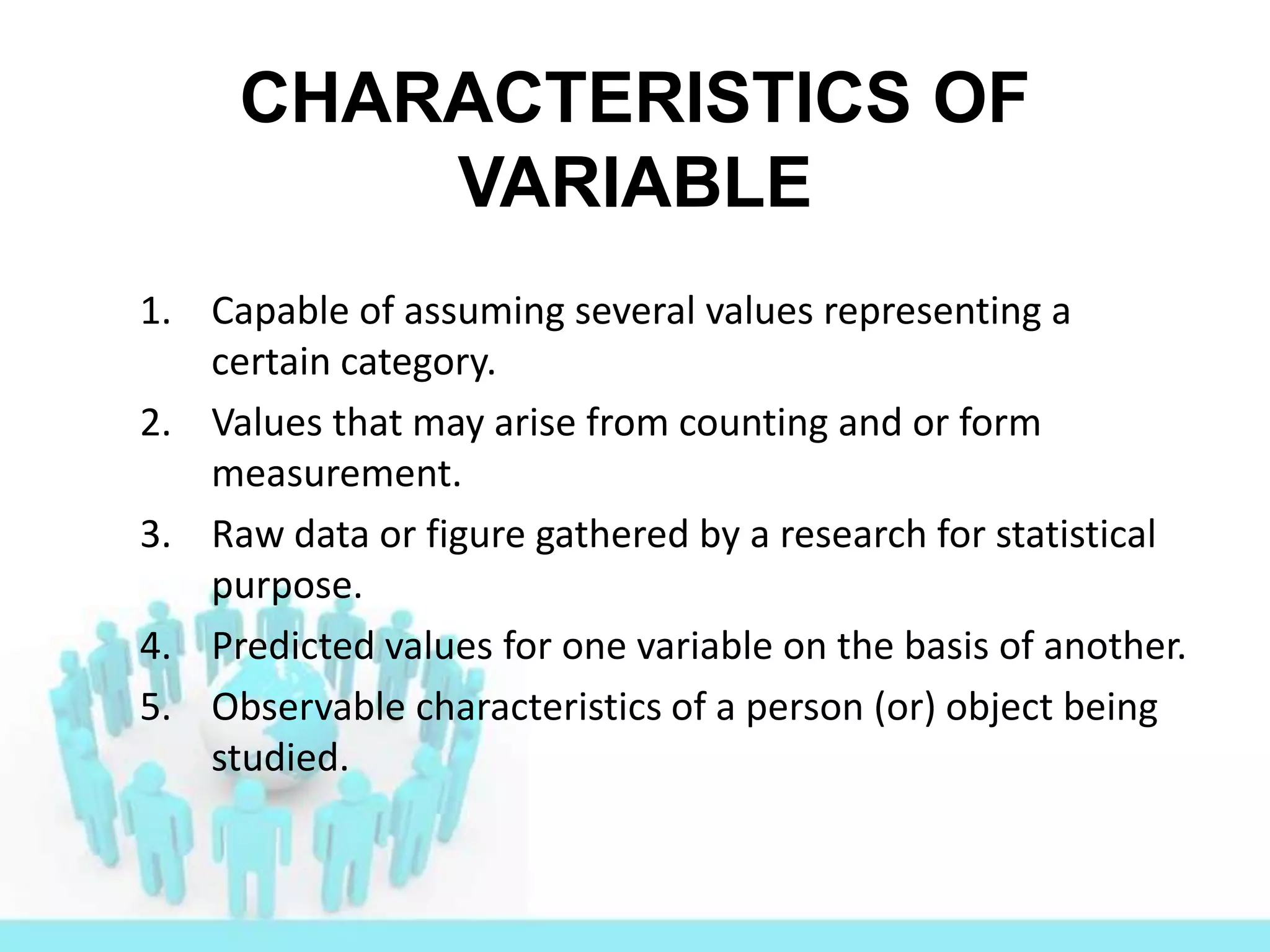 CHARACTERISTICS OF VARIABLE

1. Capable of assuming several values representing a certain category.
2. Values that may arise from counting and or form measurement.
3. Raw data or figure gathered by a research for statistical purpose.
4. Predicted values for one variable on the basis of another.
5. Observable characteristics of a person (or) object being studied.